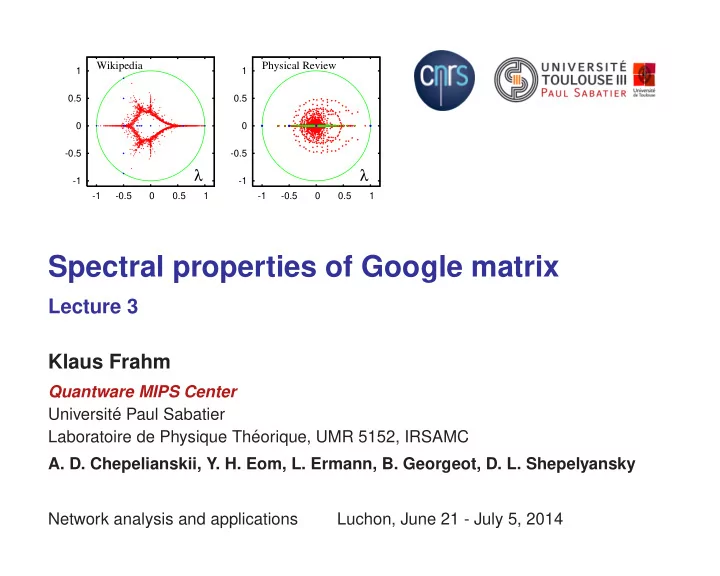 Wikipedia

1
0.5
0
-0.5
-1

$\lambda$

-1 -0.5 0 0.5 1

Physical Review

1
0.5
0
-0.5
-1

$\lambda$

-1 -0.5 0 0.5 1

cnrs

UNIVERSITÉ TOULOUSE III PAUL SABATIER

Université de Toulouse

Spectral properties of Google matrix

Lecture 3

Klaus Frahm

Quantware MIPS Center

Université Paul Sabatier

Laboratoire de Physique Théorique, UMR 5152, IRSAMC

A. D. Chepelianskii, Y. H. Eom, L. Ermann, B. Georgeot, D. L. Shepelyansky

Network analysis and applications Luchon, June 21 - July 5, 2014